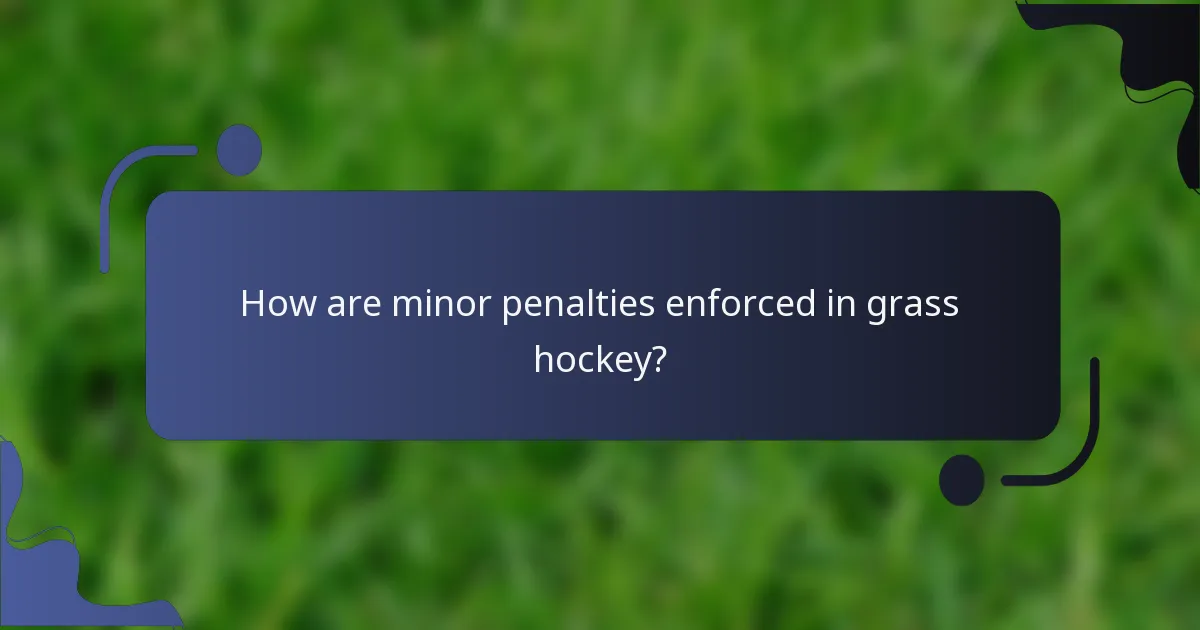 How are minor penalties enforced in grass hockey?